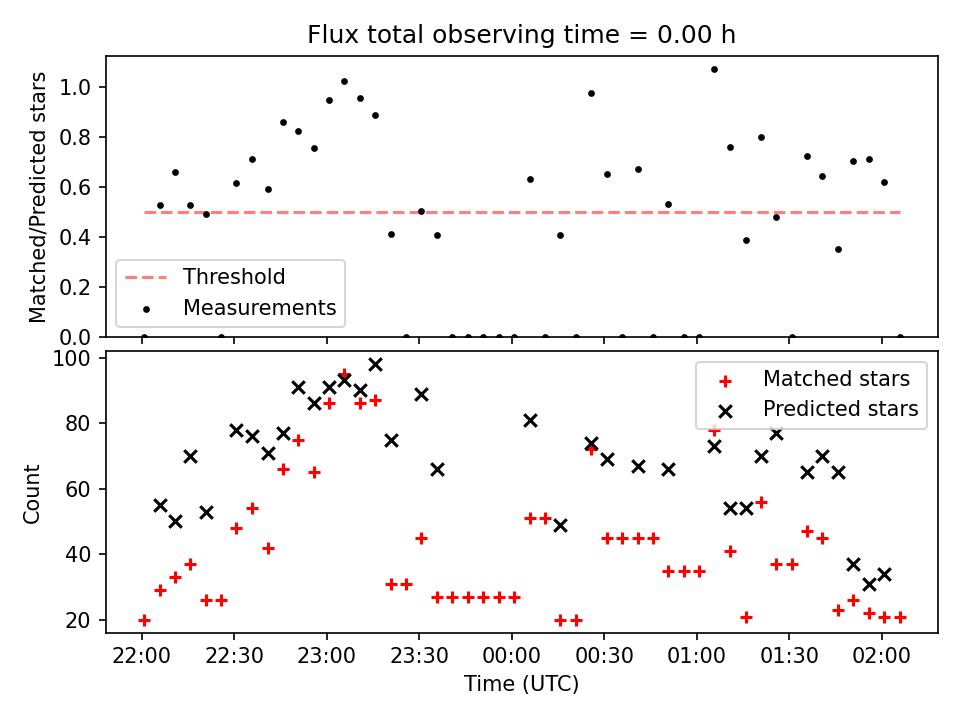 Flux total observing time = 0.00 h

Matched/Predicted stars

1.0
0.8
0.6
0.4
0.2
0.0

Threshold
Measurements

Count

100
80
60
40
20

Matched stars
Predicted stars

22:00
22:30
23:00
23:30
00:00
00:30
01:00
01:30
02:00

Time (UTC)